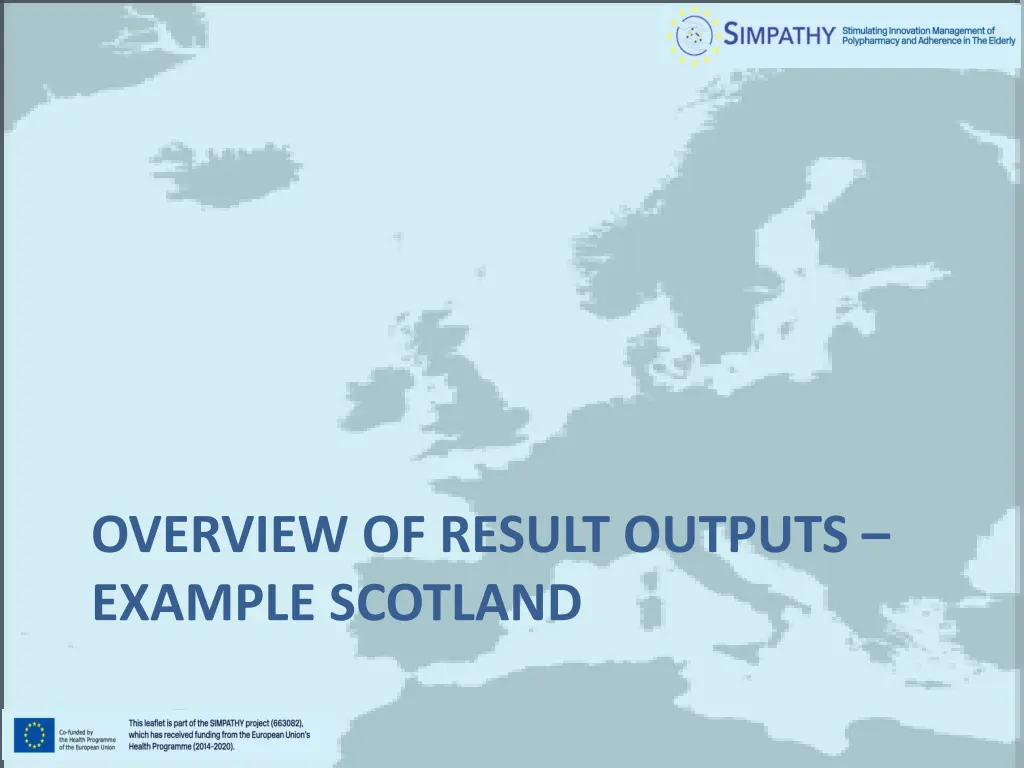 SIMPATHY Stimulating Innovation Management of Polypharmacy and Adherence in The Elderly

OVERVIEW OF RESULT OUTPUTS – EXAMPLE SCOTLAND

Co-funded by the Health Programme of the European Union

This leaflet is part of the SIMPATHY project (663082), which has received funding from the European Union's Health Programme (2014-2020).